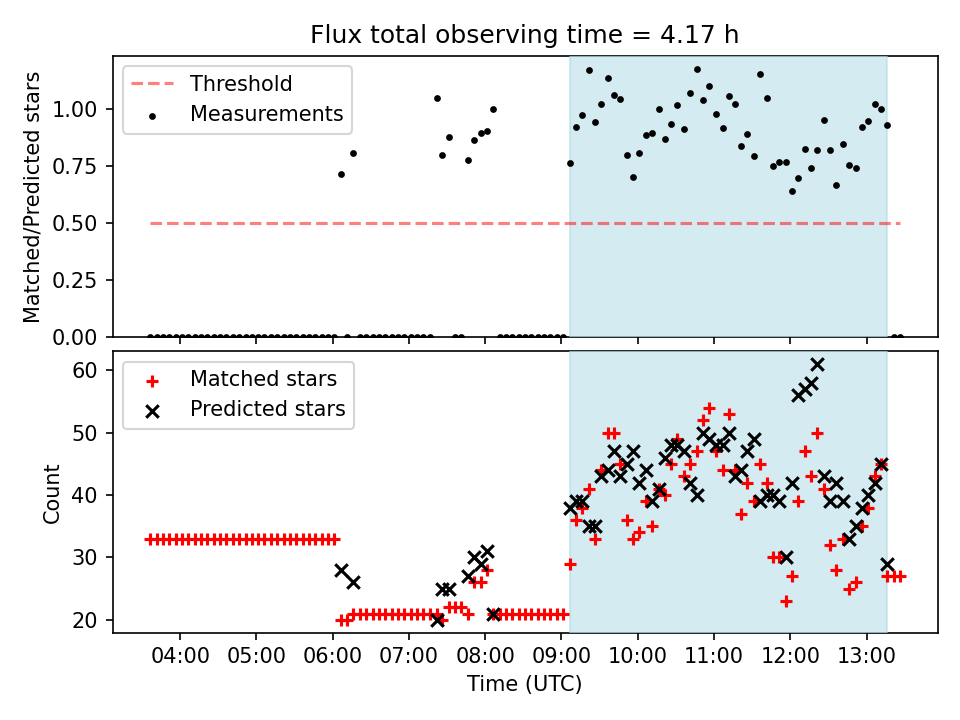 Flux total observing time = 4.17 h

Threshold
Measurements

Matched/Predicted stars

1.00
0.75
0.50
0.25
0.00

Matched stars
Predicted stars

Count

60
50
40
30
20

04:00
05:00
06:00
07:00
08:00
09:00
10:00
11:00
12:00
13:00

Time (UTC)